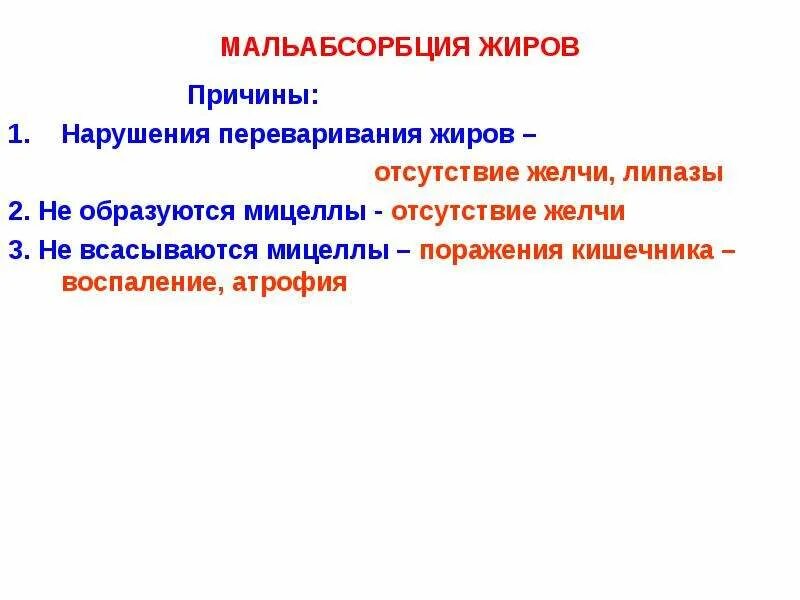 МАЛЬАБСОРБЦИЯ ЖИРОВ

Причины:

1. Нарушения переваривания жиров – отсутствие желчи, липазы

2. Не образуются мицеллы - отсутствие желчи

3. Не всасываются мицеллы – поражения кишечника – воспаление, атрофия